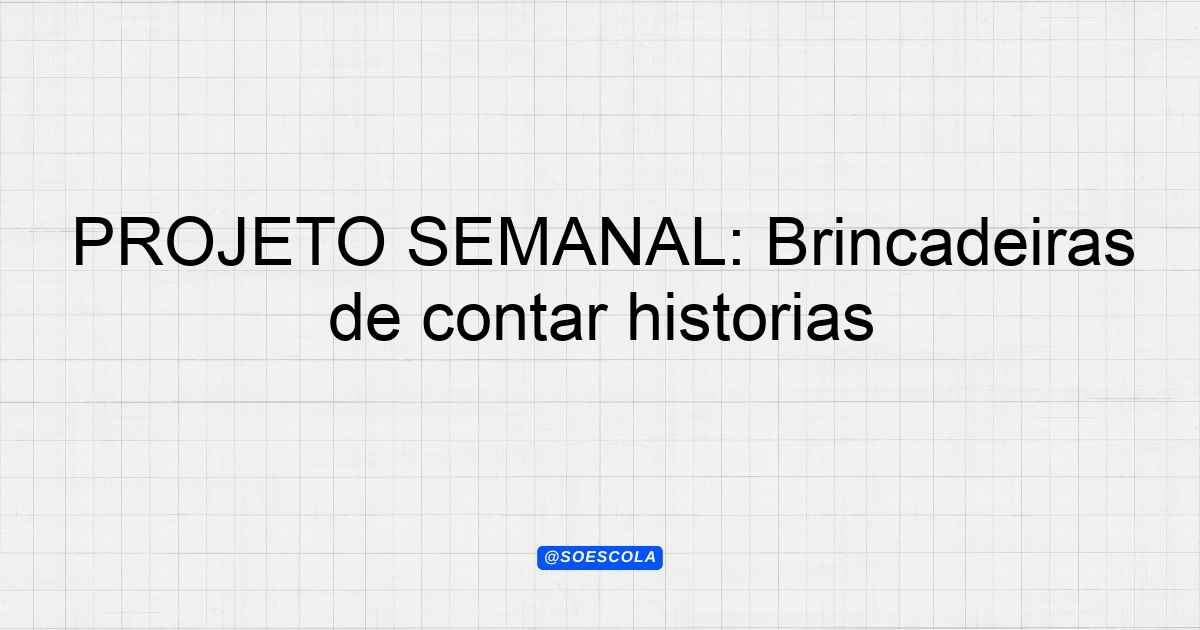 PROJETO SEMANAL: Brincadeiras de contar historias

@SOESCOLA